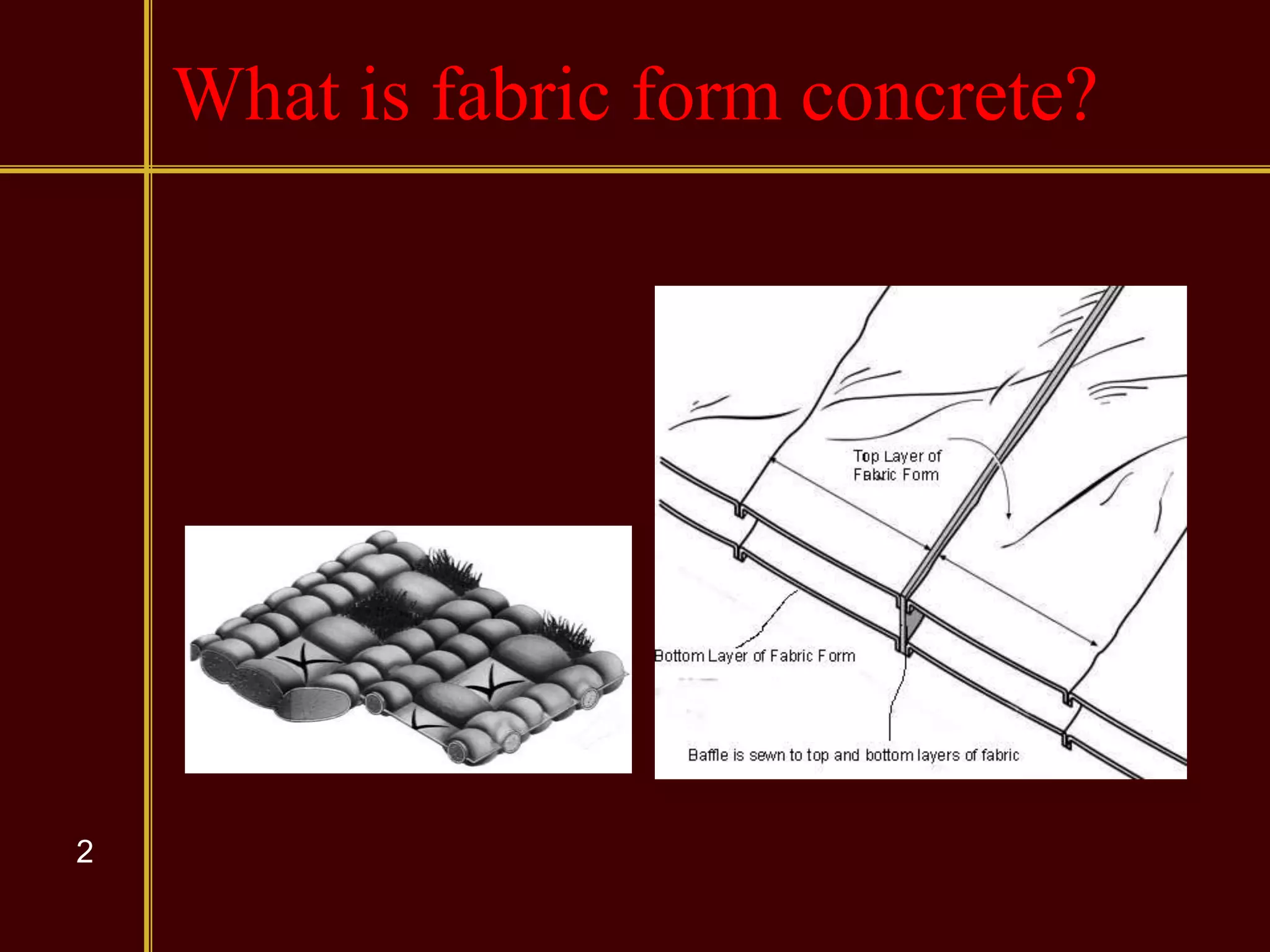 What is fabric form concrete?

Top Layer of Fabric Form

Bottom Layer of Fabric Form

Baffle is sewn to top and bottom layers of fabric

2